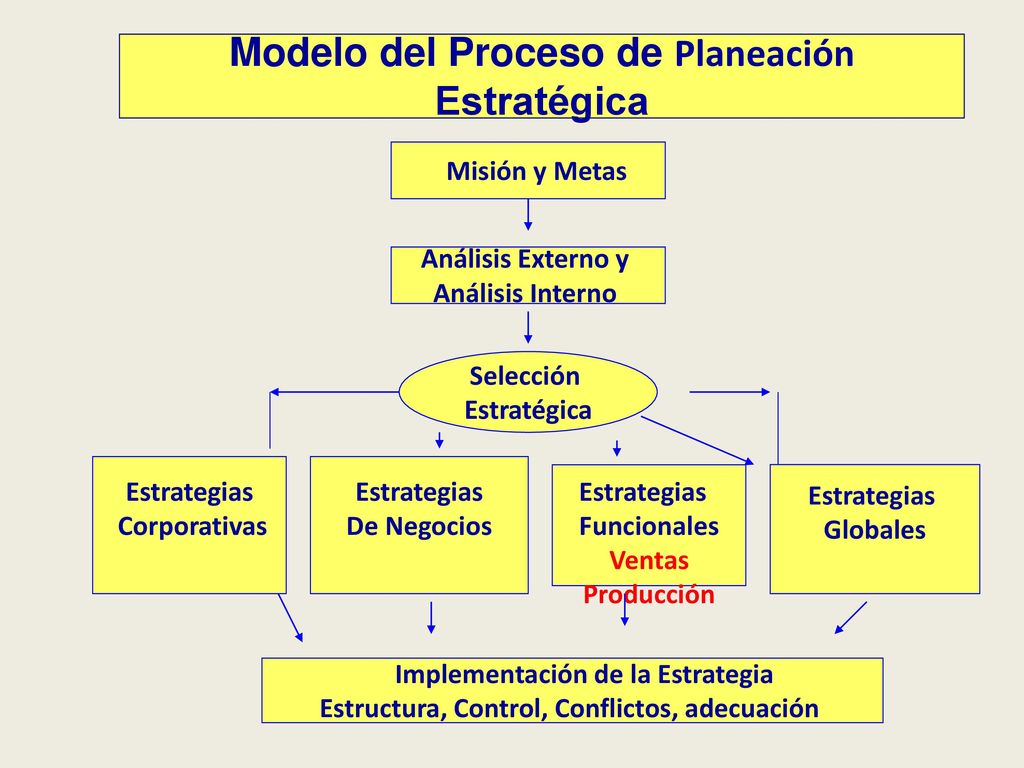 Modelo del Proceso de Planeación Estratégica

Misión y Metas

Análisis Externo y Análisis Interno

Selección Estratégica

Estrategias Corporativas

Estrategias De Negocios

Estrategias Funcionales Ventas Producción

Estrategias Globales

Implementación de la Estrategia
Estructura, Control, Conflictos, adecuación